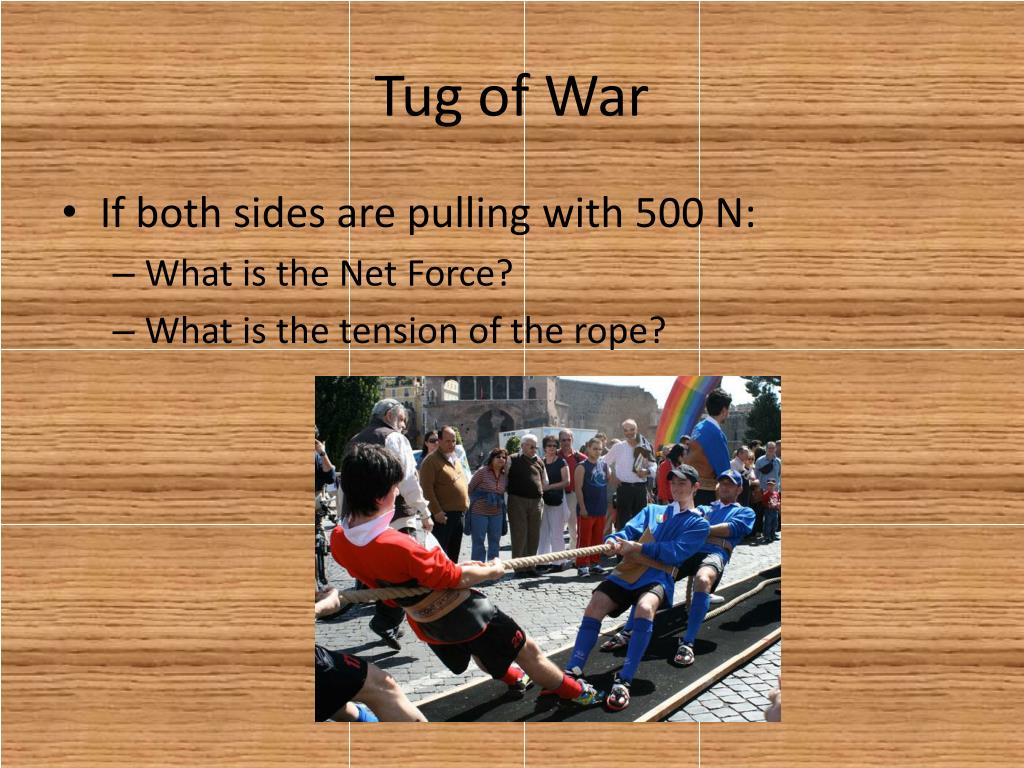 Tug of War

• If both sides are pulling with 500 N:
– What is the Net Force?
– What is the tension of the rope?